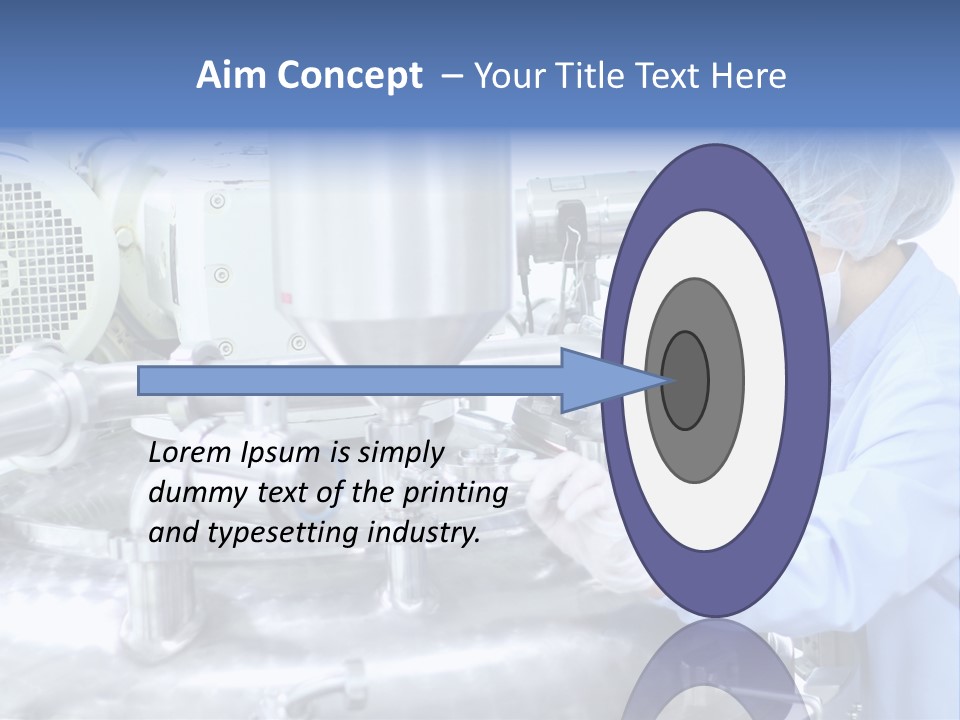 Aim Concept – Your Title Text Here

Lorem Ipsum is simply dummy text of the printing and typesetting industry.